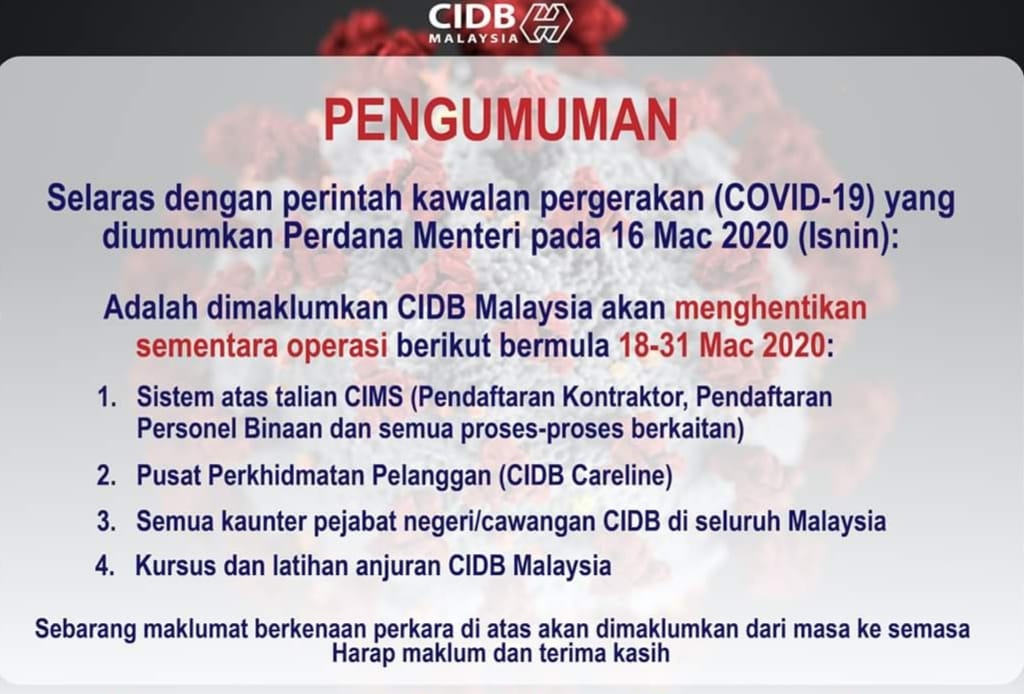 CIDB MALAYSIA

PENGUMUMAN

Selaras dengan perintah kawalan pergerakan (COVID-19) yang diumumkan Perdana Menteri pada 16 Mac 2020 (Isnin):

Adalah dimaklumkan CIDB Malaysia akan menghentikan sementara operasi berikut bermula 18-31 Mac 2020:

1. Sistem atas talian CIMS (Pendaftaran Kontraktor, Pendaftaran Personel Binaan dan semua proses-proses berkaitan)

2. Pusat Perkhidmatan Pelanggan (CIDB Careline)

3. Semua kaunter pejabat negeri/cawangan CIDB di seluruh Malaysia

4. Kursus dan latihan anjuran CIDB Malaysia

Sebarang maklumat berkenaan perkara di atas akan dimaklumkan dari masa ke semasa
Harap maklum dan terima kasih